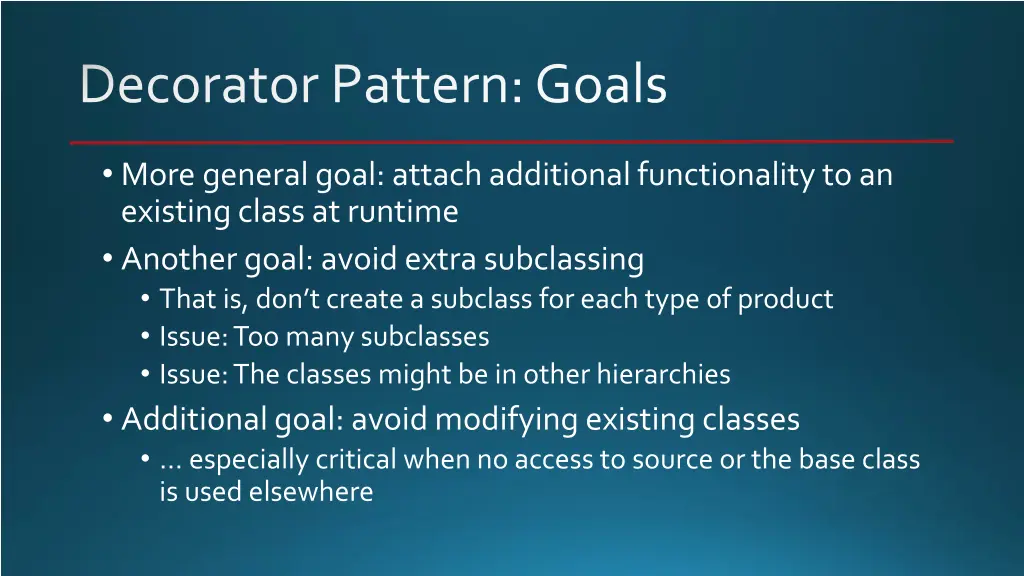 Decorator Pattern: Goals

• More general goal: attach additional functionality to an existing class at runtime
• Another goal: avoid extra subclassing
  • That is, don't create a subclass for each type of product
  • Issue: Too many subclasses
  • Issue: The classes might be in other hierarchies
• Additional goal: avoid modifying existing classes
  • … especially critical when no access to source or the base class is used elsewhere